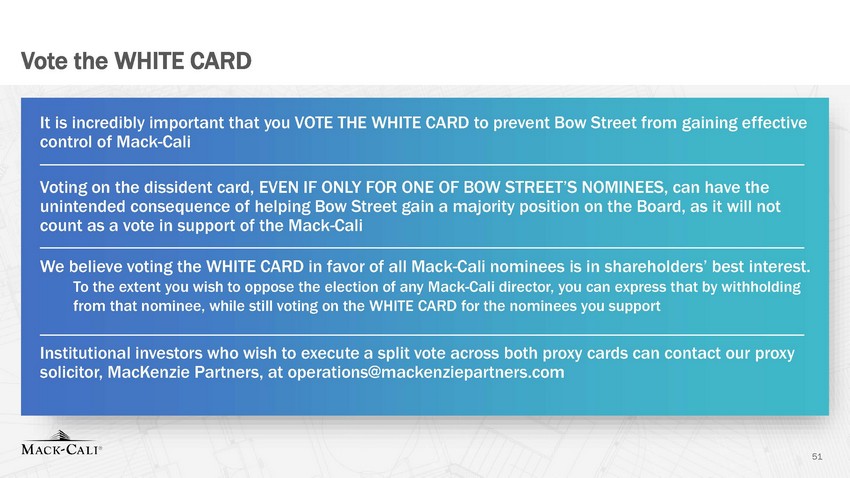 Vote the WHITE CARD

It is incredibly important that you VOTE THE WHITE CARD to prevent Bow Street from gaining effective control of Mack-Cali

Voting on the dissident card, EVEN IF ONLY FOR ONE OF BOW STREET'S NOMINEES, can have the unintended consequence of helping Bow Street gain a majority position on the Board, as it will not count as a vote in support of the Mack-Cali

We believe voting the WHITE CARD in favor of all Mack-Cali nominees is in shareholders' best interest.

To the extent you wish to oppose the election of any Mack-Cali director, you can express that by withholding from that nominee, while still voting on the WHITE CARD for the nominees you support

Institutional investors who wish to execute a split vote across both proxy cards can contact our proxy solicitor, MacKenzie Partners, at operations@mackenziepartners.com

MACK-CALI®

51